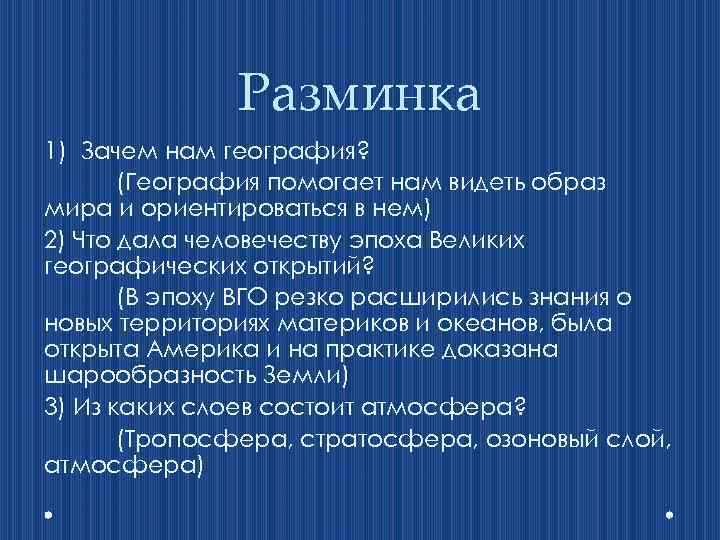 Разминка

1) Зачем нам география?

(География помогает нам видеть образ мира и ориентироваться в нем)

2) Что дала человечеству эпоха Великих географических открытий?

(В эпоху ВГО резко расширились знания о новых территориях материков и океанов, была открыта Америка и на практике доказана шарообразность Земли)

3) Из каких слоев состоит атмосфера?

(Тропосфера, стратосфера, озоновый слой, атмосфера)